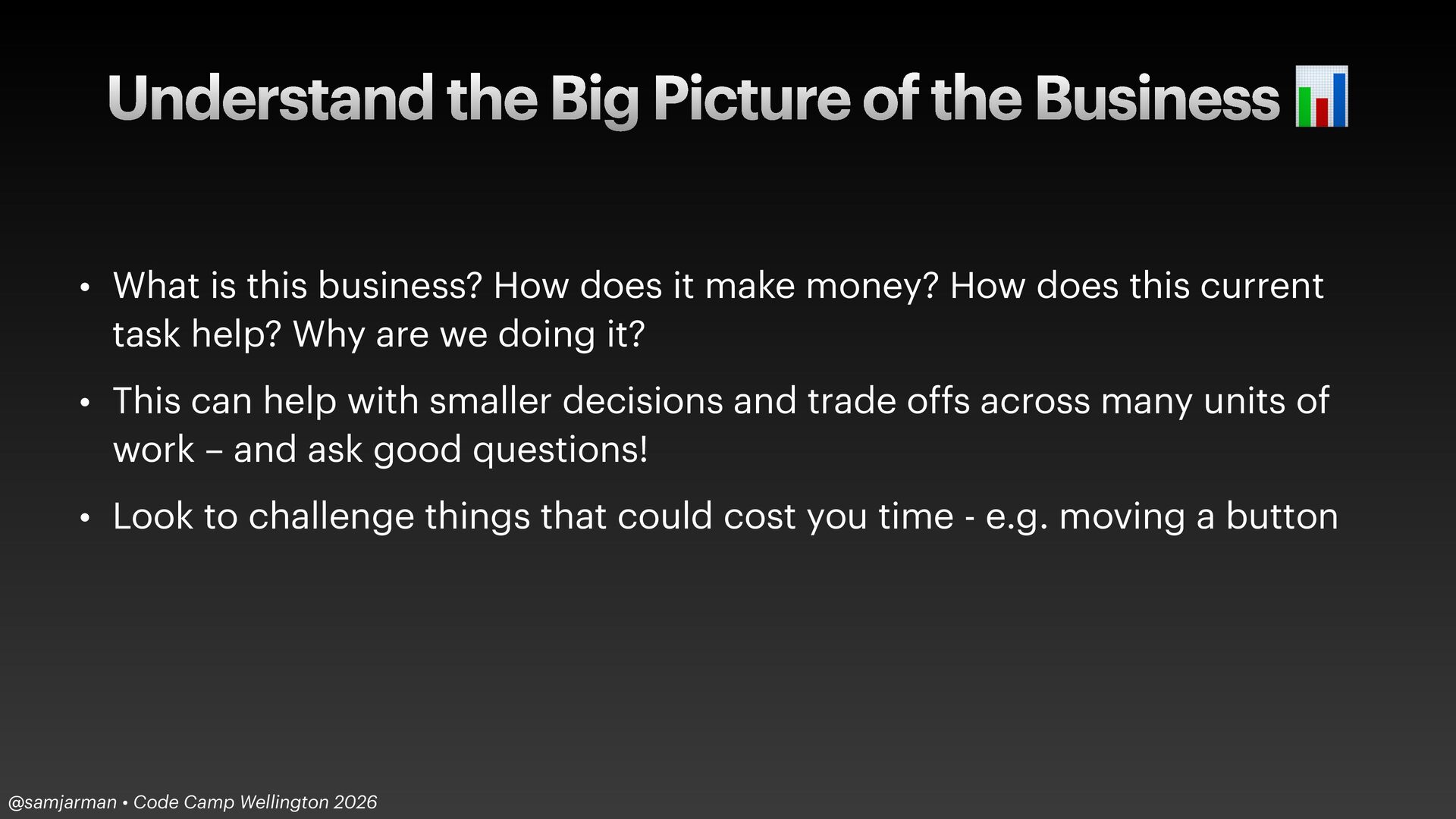 Understand the Big Picture of the Business 📊

• What is this business? How does it make money? How does this current task help? Why are we doing it?

• This can help with smaller decisions and trade offs across many units of work – and ask good questions!

• Look to challenge things that could cost you time - e.g. moving a button

@samjarman • Code Camp Wellington 2026